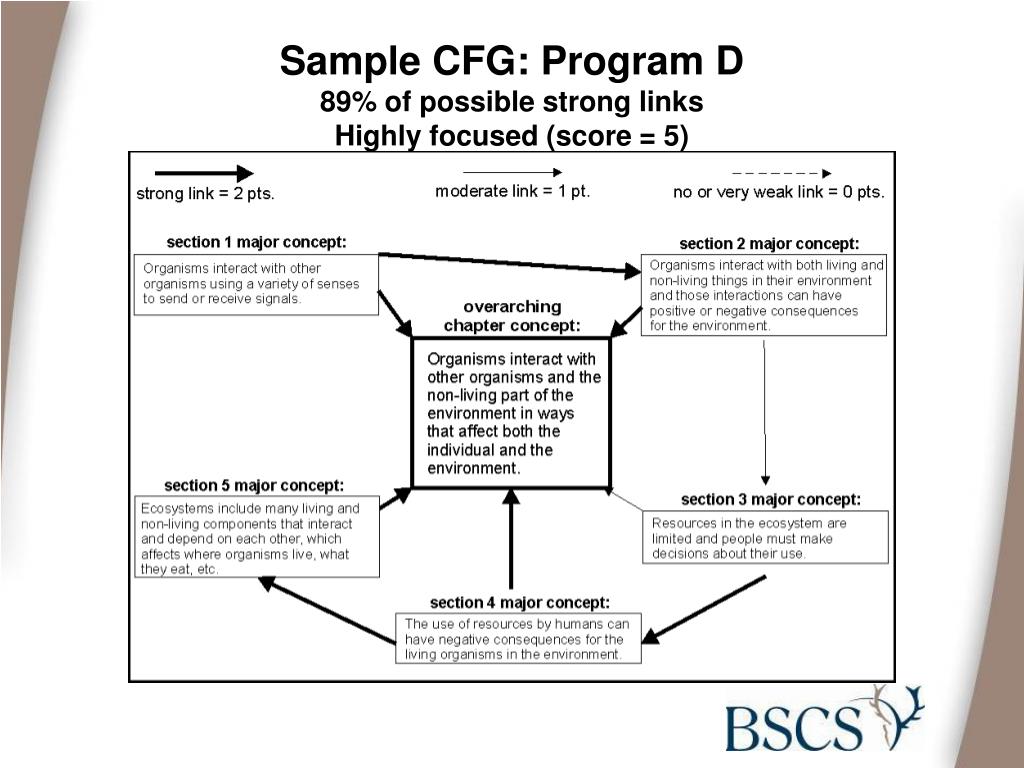 Sample CFG: Program D
89% of possible strong links
Highly focused (score = 5)

strong link = 2 pts.

moderate link = 1 pt.

no or very weak link = 0 pts.

section 1 major concept:

Organisms interact with other organisms using a variety of senses to send or receive signals.

section 2 major concept:

Organisms interact with both living and non-living things in their environment and those interactions can have positive or negative consequences for the environment.

overarching chapter concept:

Organisms interact with other organisms and the non-living part of the environment in ways that affect both the individual and the environment.

section 5 major concept:

Ecosystems include many living and non-living components that interact and depend on each other, which affects where organisms live, what they eat, etc.

section 3 major concept:

Resources in the ecosystem are limited and people must make decisions about their use.

section 4 major concept:

The use of resources by humans can have negative consequences for the living organisms in the environment.

BSCS